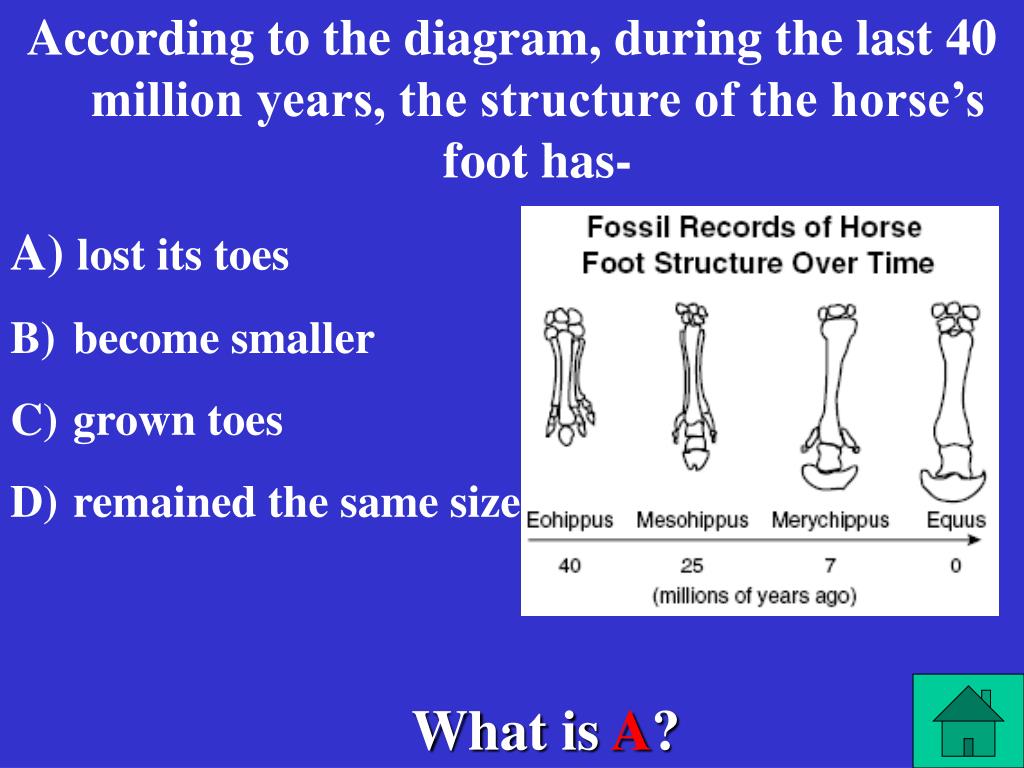 According to the diagram, during the last 40 million years, the structure of the horse's foot has-

A) lost its toes

B) become smaller

C) grown toes

D) remained the same size

Fossil Records of Horse Foot Structure Over Time

Eohippus Mesohippus Merychippus Equus

40 25 7 0

(millions of years ago)

What is A?